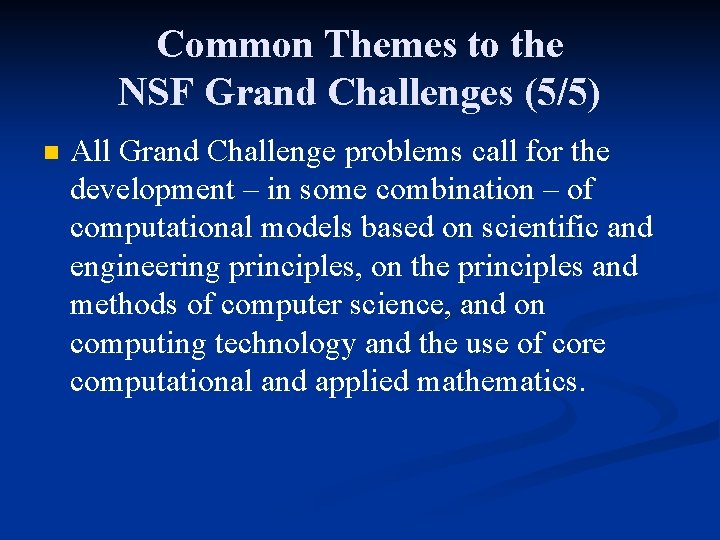 Common Themes to the NSF Grand Challenges (5/5)

All Grand Challenge problems call for the development – in some combination – of computational models based on scientific and engineering principles, on the principles and methods of computer science, and on computing technology and the use of core computational and applied mathematics.